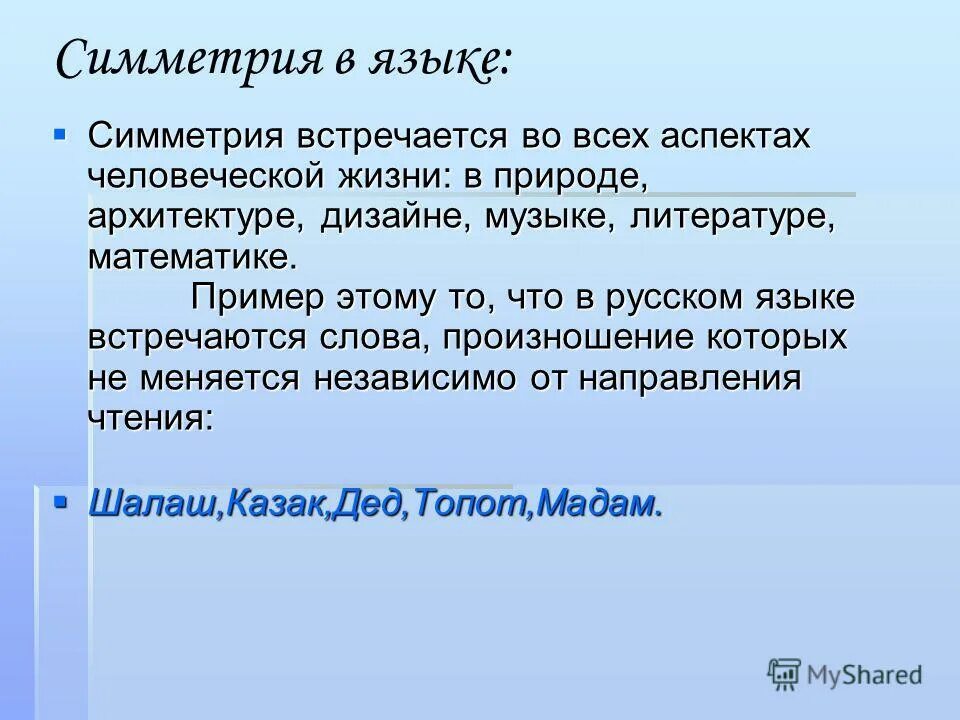 Симметрия в языке:

Симметрия встречается во всех аспектах человеческой жизни: в природе, архитектуре, дизайне, музыке, литературе, математике.
Пример этому то, что в русском языке встречаются слова, произношение которых не меняется независимо от направления чтения:

Шалаш,Казак,Дед,Топот,Мадам.

MyShared